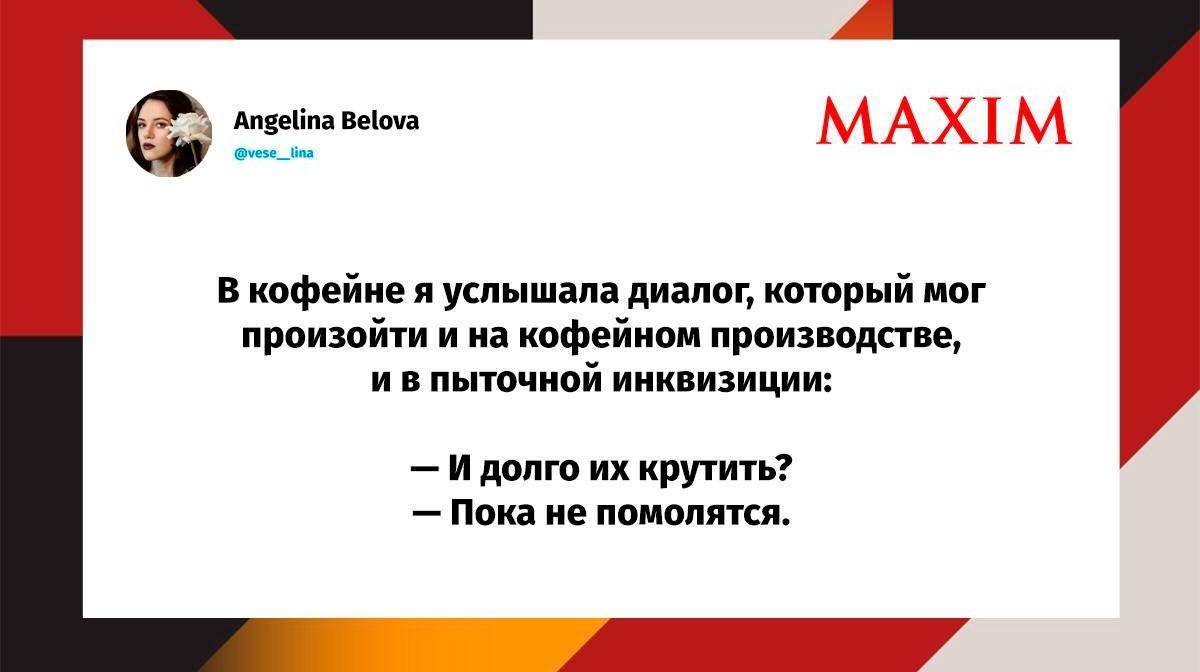 Angelina Belova
@vese__lina

MAXIM

В кофейне я услышала диалог, который мог произойти и на кофейном производстве, и в пыточной инквизиции:

— И долго их крутить?
— Пока не помолятся.